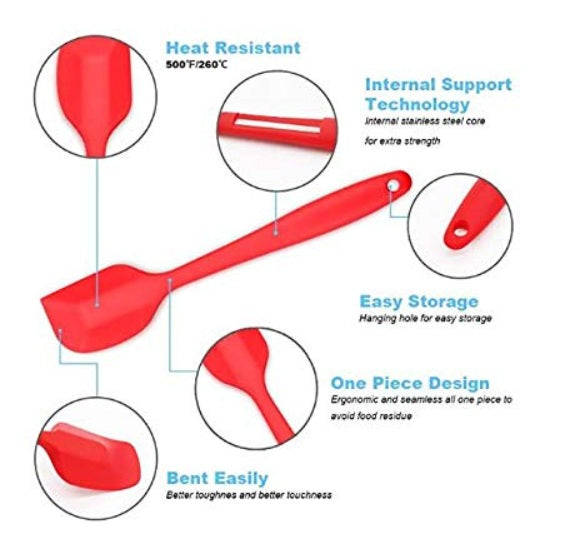 Heat Resistant
500℉/260℃

Internal Support Technology
Internal stainless steel core for extra strength

Easy Storage
Hanging hole for easy storage

One Piece Design
Ergonomic and seamless all one piece to avoid food residue

Bent Easily
Better toughnes and better touchness